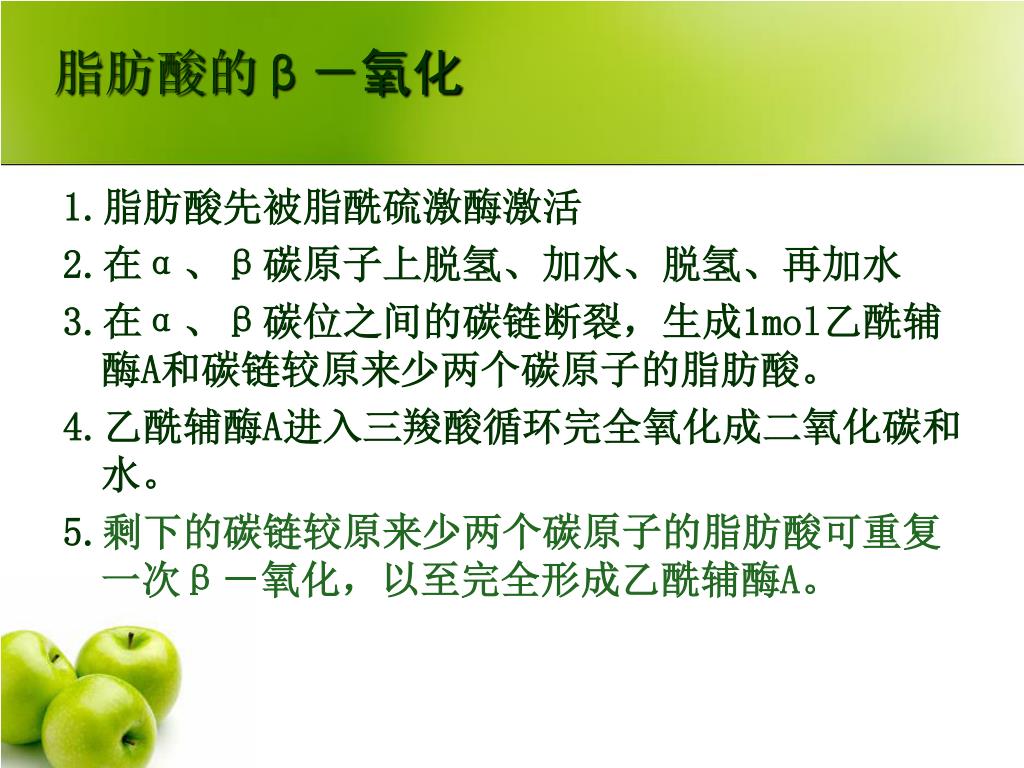 脂肪酸的β－氧化

1.脂肪酸先被脂酰硫激酶激活

2.在α、β碳原子上脱氢、加水、脱氢、再加水

3.在α、β碳位之间的碳链断裂，生成1mol乙酰辅酶A和碳链较原来少两个碳原子的脂肪酸。

4.乙酰辅酶A进入三羧酸循环完全氧化成二氧化碳和水。

5.剩下的碳链较原来少两个碳原子的脂肪酸可重复一次β－氧化，以至完全形成乙酰辅酶A。